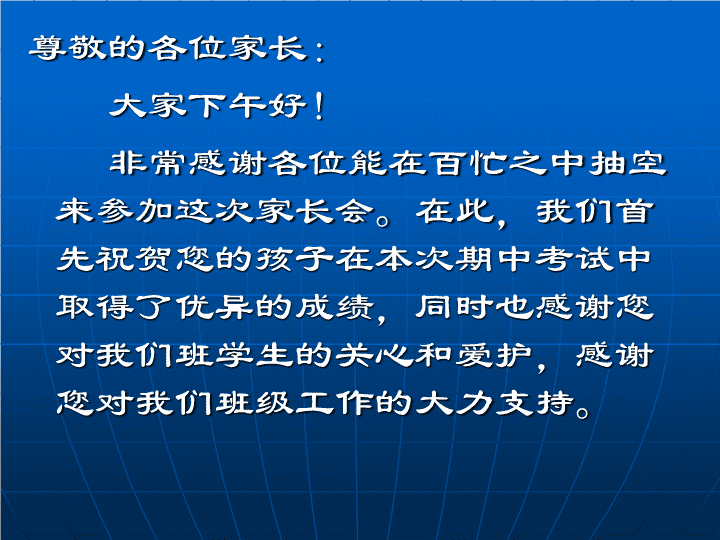 尊敬的各位家长：

大家下午好！

非常感谢各位能在百忙之中抽空来参加这次家长会。在此，我们首先祝贺您的孩子在本次期中考试中取得了优异的成绩，同时也感谢您对我们班学生的关心和爱护，感谢您对我们班级工作的大力支持。